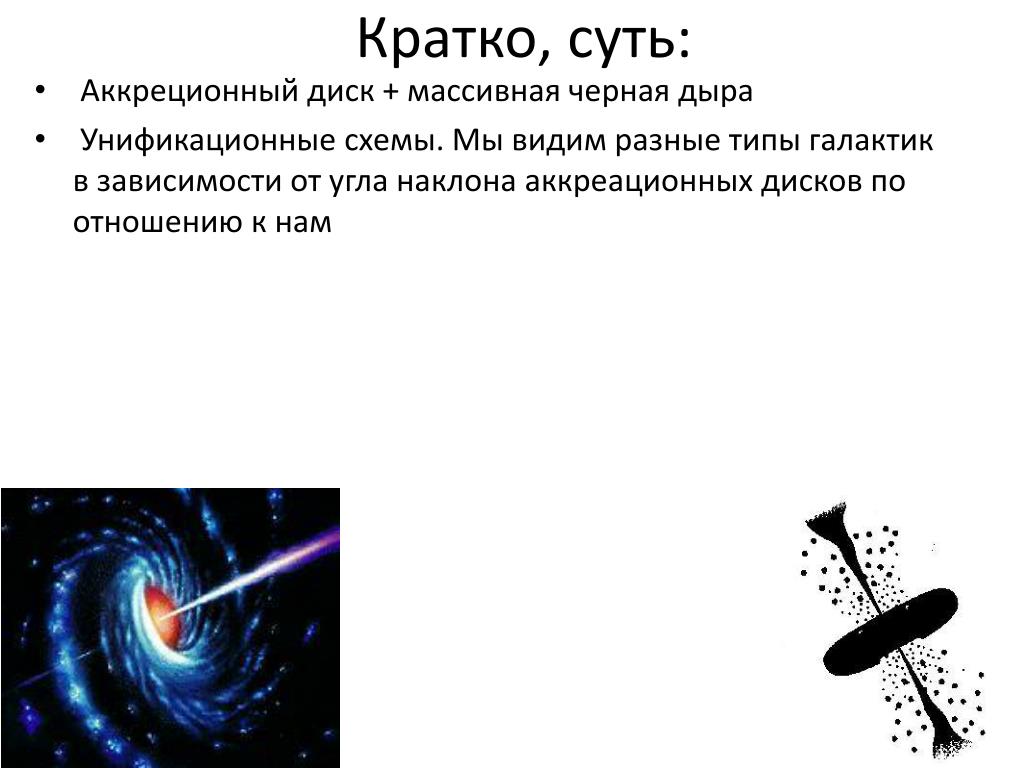 Кратко, суть:

• Аккреционный диск + массивная черная дыра

• Унификационные схемы. Мы видим разные типы галактик в зависимости от угла наклона аккреационных дисков по отношению к нам